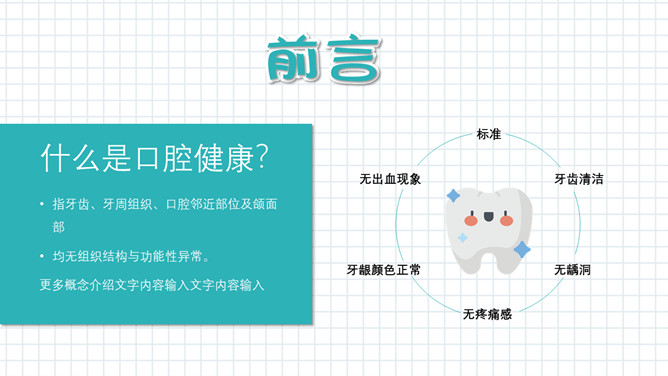 前言

什么是口腔健康?

• 指牙齿、牙周组织、口腔邻近部位及颌面部

• 均无组织结构与功能性异常。

更多概念介绍文字内容输入文字内容输入

标准

牙齿清洁

无龋洞

无疼痛感

牙龈颜色正常

无出血现象